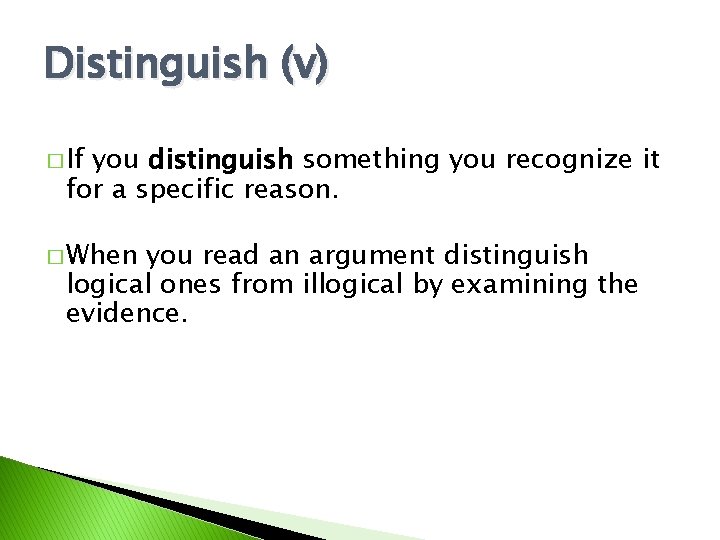 Distinguish (v)

□ If you distinguish something you recognize it for a specific reason.

□ When you read an argument distinguish logical ones from illogical by examining the evidence.